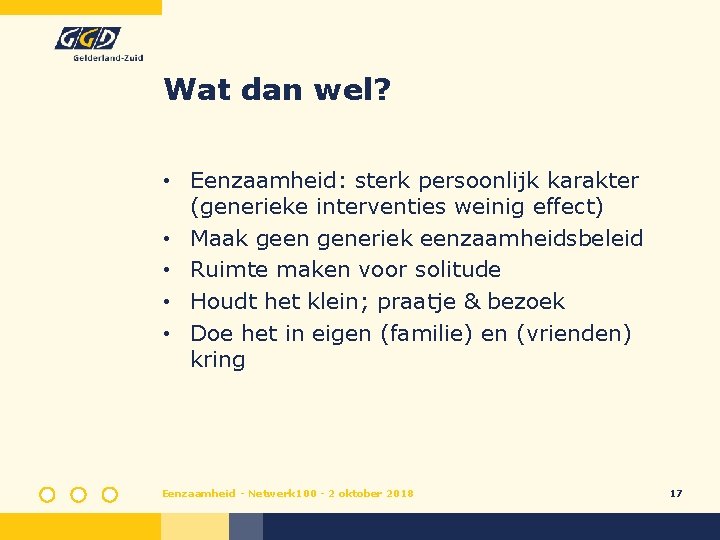 GGD
Gelderland-Zuid

Wat dan wel?

• Eenzaamheid: sterk persoonlijk karakter (generieke interventies weinig effect)
• Maak geen generiek eenzaamheidsbeleid
• Ruimte maken voor solitude
• Houdt het klein; praatje & bezoek
• Doe het in eigen (familie) en (vrienden) kring

Eenzaamheid - Netwerk100 - 2 oktober 2018

17